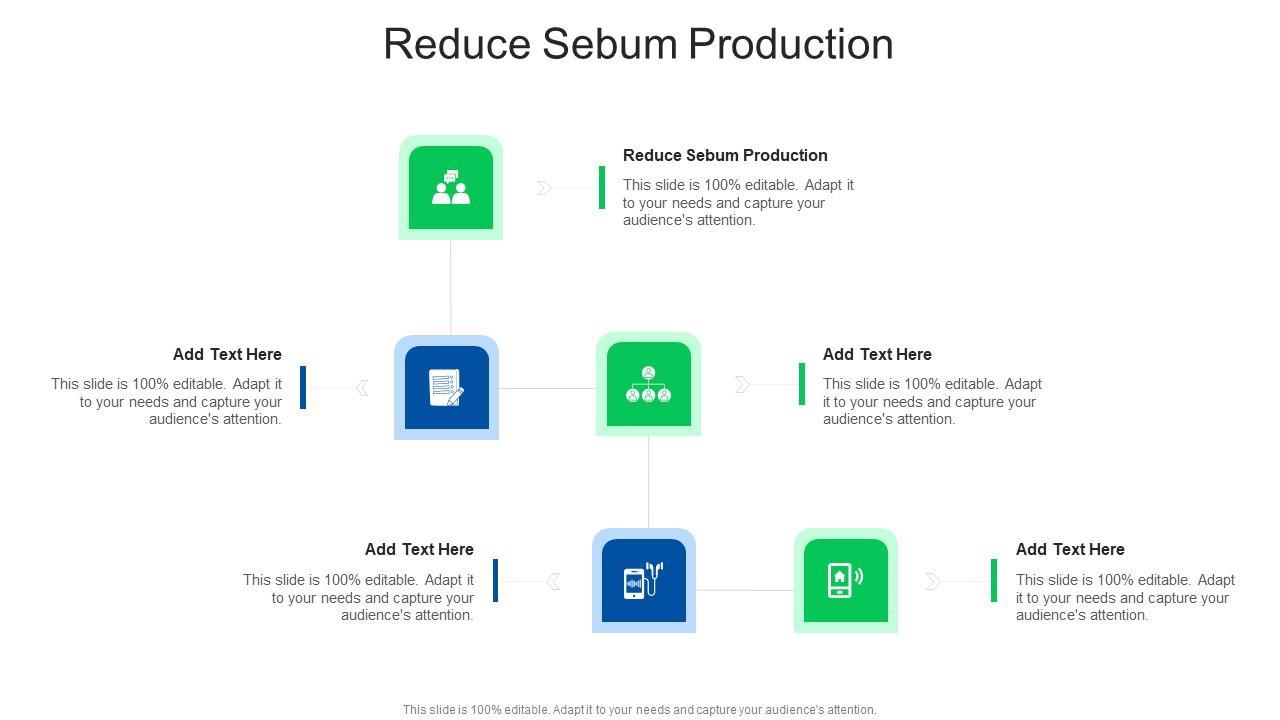 Reduce Sebum Production

Reduce Sebum Production

This slide is 100% editable. Adapt it to your needs and capture your audience's attention.

Add Text Here

This slide is 100% editable. Adapt it to your needs and capture your audience's attention.

Add Text Here

This slide is 100% editable. Adapt it to your needs and capture your audience's attention.

Add Text Here

This slide is 100% editable. Adapt it to your needs and capture your audience's attention.

Add Text Here

This slide is 100% editable. Adapt it to your needs and capture your audience's attention.

This slide is 100% editable. Adapt it to your needs and capture your audience's attention.